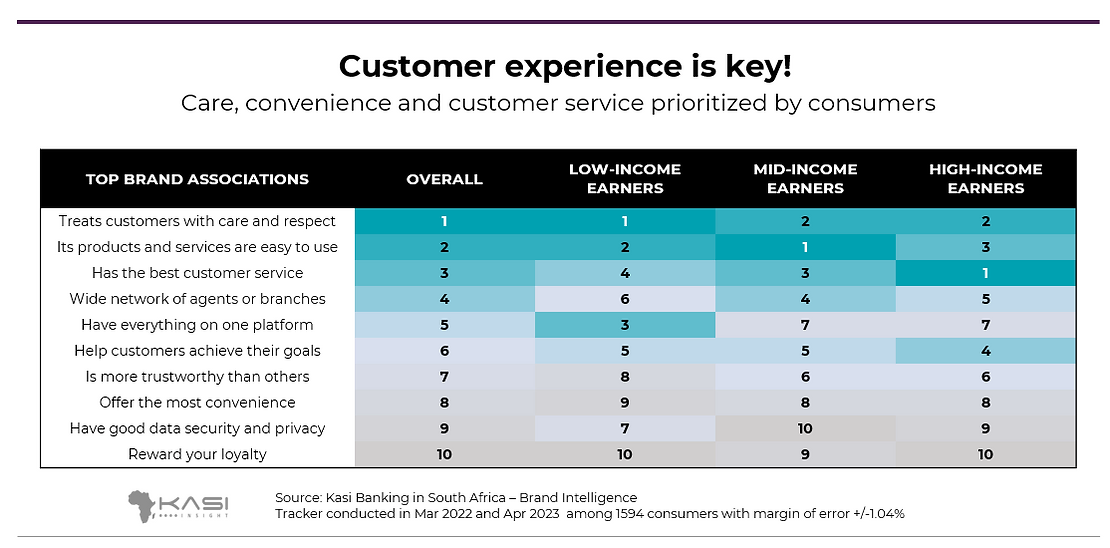 Customer experience is key!

Care, convenience and customer service prioritized by consumers

| TOP BRAND ASSOCIATIONS | OVERALL | LOW-INCOME EARNERS | MID-INCOME EARNERS | HIGH-INCOME EARNERS |
|---|---|---|---|---|
| Treats customers with care and respect | 1 | 1 | 2 | 2 |
| Its products and services are easy to use | 2 | 2 | 1 | 3 |
| Has the best customer service | 3 | 4 | 3 | 1 |
| Wide network of agents or branches | 4 | 6 | 4 | 5 |
| Have everything on one platform | 5 | 3 | 7 | 7 |
| Help customers achieve their goals | 6 | 5 | 5 | 4 |
| Is more trustworthy than others | 7 | 8 | 6 | 6 |
| Offer the most convenience | 8 | 9 | 8 | 8 |
| Have good data security and privacy | 9 | 7 | 10 | 9 |
| Reward your loyalty | 10 | 10 | 9 | 10 |

KASI INSIGHT

Source: Kasi Banking in South Africa – Brand Intelligence
Tracker conducted in Mar 2022 and Apr 2023 among 1594 consumers with margin of error +/-1.04%